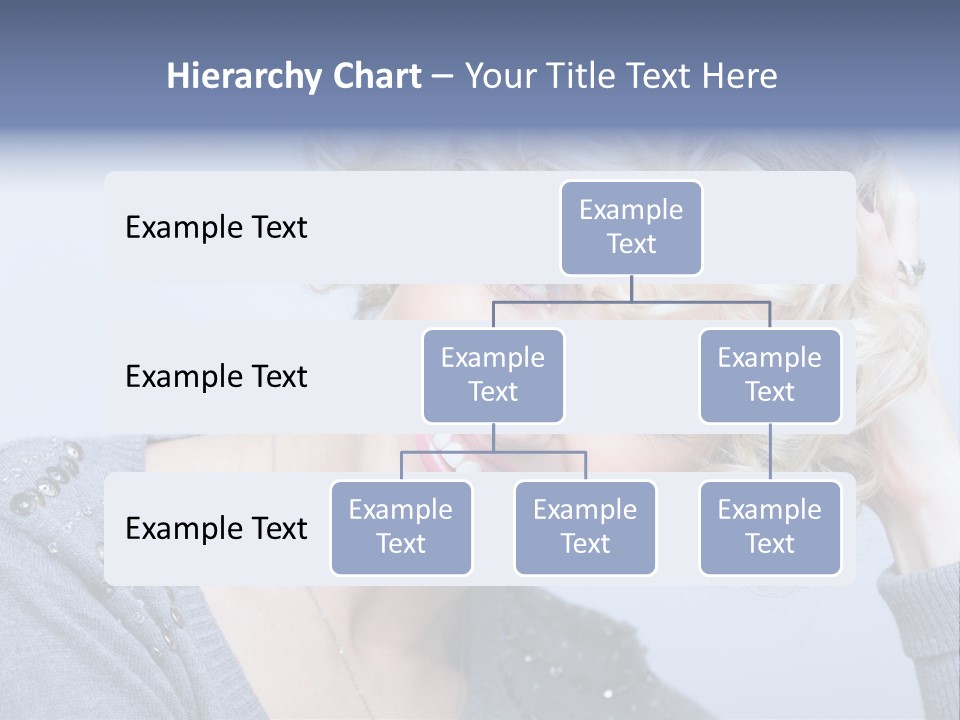 Hierarchy Chart – Your Title Text Here

Example Text

Example Text

Example Text

Example Text

Example Text

Example Text

Example Text

Example Text

Example Text